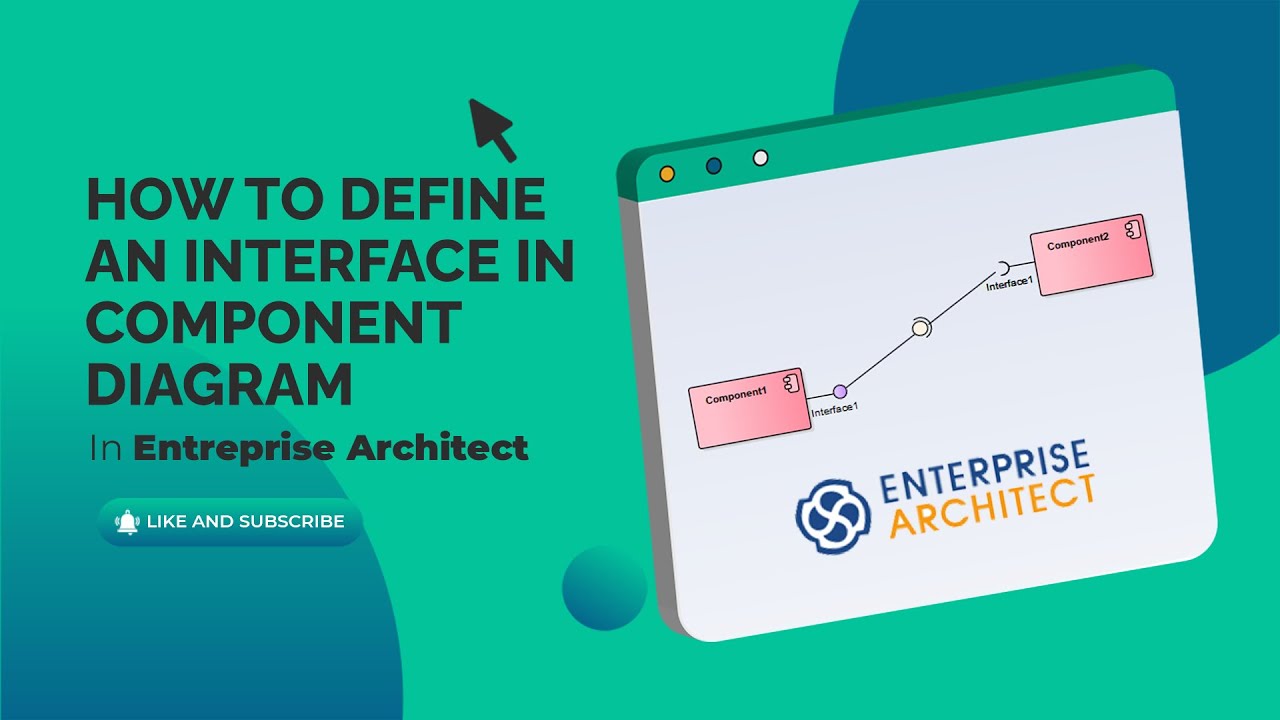 HOW TO DEFINE AN INTERFACE IN COMPONENT DIAGRAM

In Entreprise Architect

LIKE AND SUBSCRIBE

Component2

Interface1

Component1

Interface1

ENTERPRISE ARCHITECT